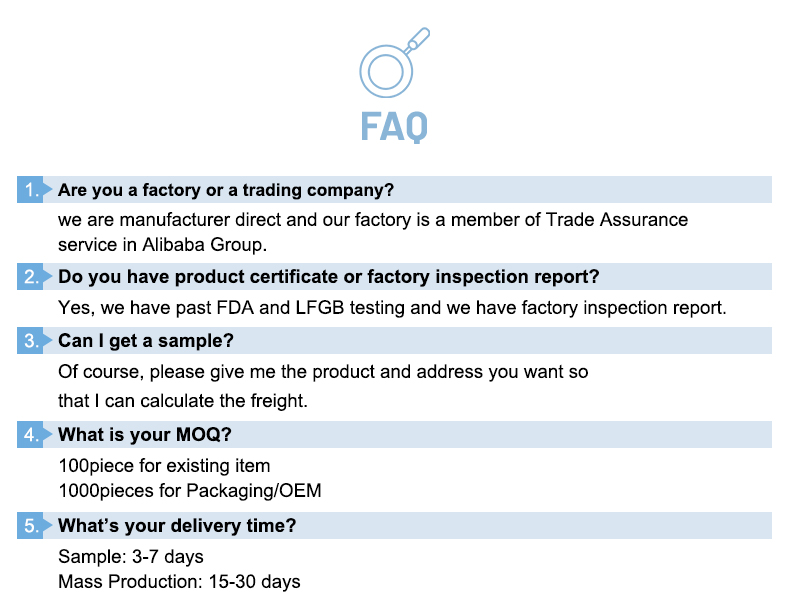 FAQ

1. Are you a factory or a trading company?

we are manufacturer direct and our factory is a member of Trade Assurance service in Alibaba Group.

2. Do you have product certificate or factory inspection report?

Yes, we have past FDA and LFGB testing and we have factory inspection report.

3. Can I get a sample?

Of course, please give me the product and address you want so that I can calculate the freight.

4. What is your MOQ?

100piece for existing item
1000pieces for Packaging/OEM

5. What's your delivery time?

Sample: 3-7 days
Mass Production: 15-30 days